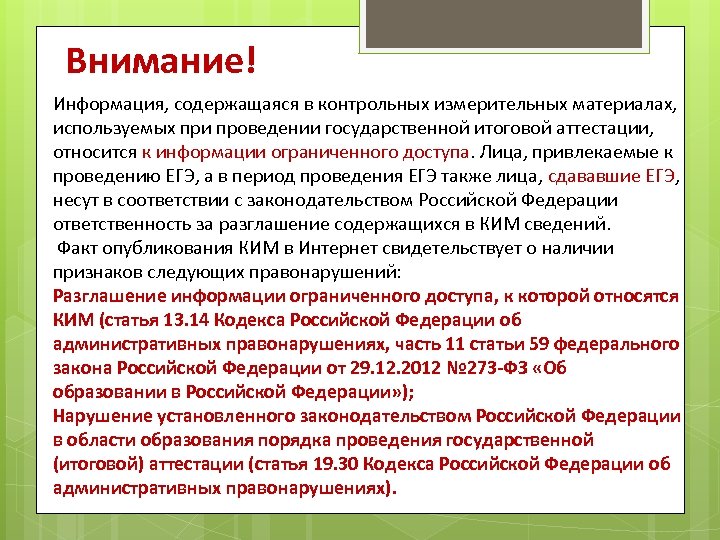 Внимание!

Информация, содержащаяся в контрольных измерительных материалах, используемых при проведении государственной итоговой аттестации, относится к информации ограниченного доступа. Лица, привлекаемые к проведению ЕГЭ, а в период проведения ЕГЭ также лица, сдававшие ЕГЭ, несут в соответствии с законодательством Российской Федерации ответственность за разглашение содержащихся в КИМ сведений.
Факт опубликования КИМ в Интернет свидетельствует о наличии признаков следующих правонарушений:
Разглашение информации ограниченного доступа, к которой относятся КИМ (статья 13.14 Кодекса Российской Федерации об административных правонарушениях, часть 11 статьи 59 федерального закона Российской Федерации от 29.12.2012 №273-ФЗ «Об образовании в Российской Федерации»);
Нарушение установленного законодательством Российской Федерации в области образования порядка проведения государственной (итоговой) аттестации (статья 19.30 Кодекса Российской Федерации об административных правонарушениях).